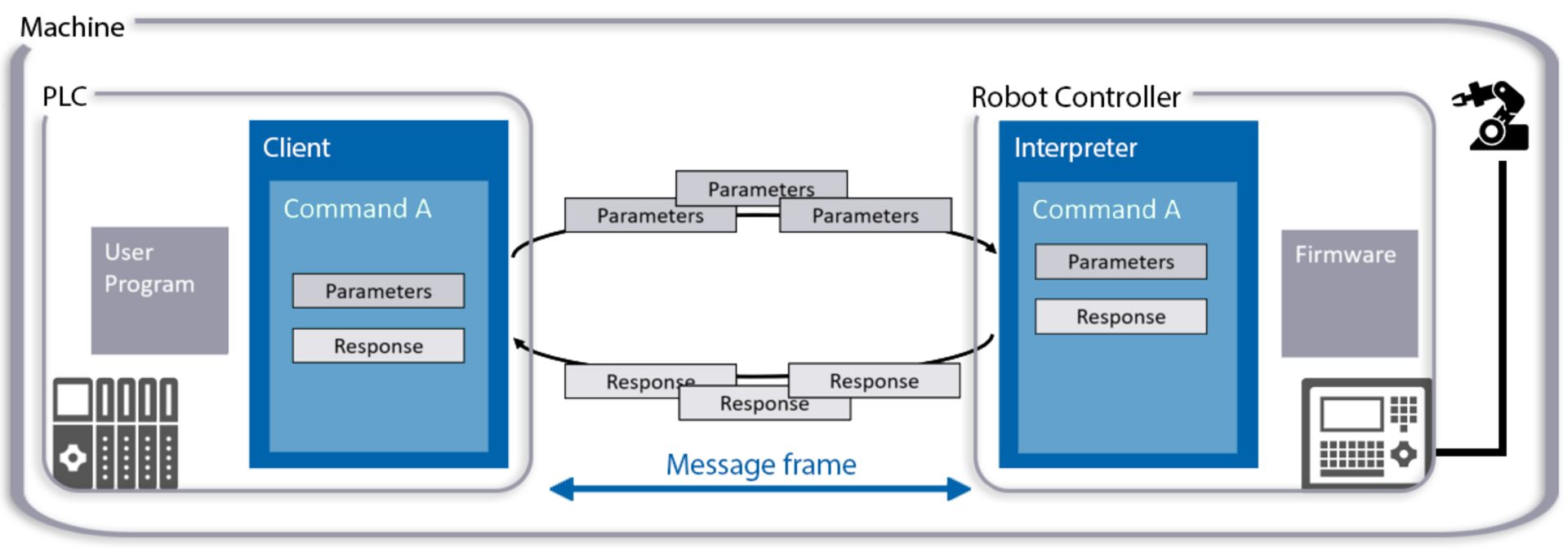 Machine

PLC

User Program

Client

Command A

Parameters

Response

Parameters

Parameters

Parameters

Response

Response

Response

Message frame

Robot Controller

Interpreter

Command A

Parameters

Response

Firmware